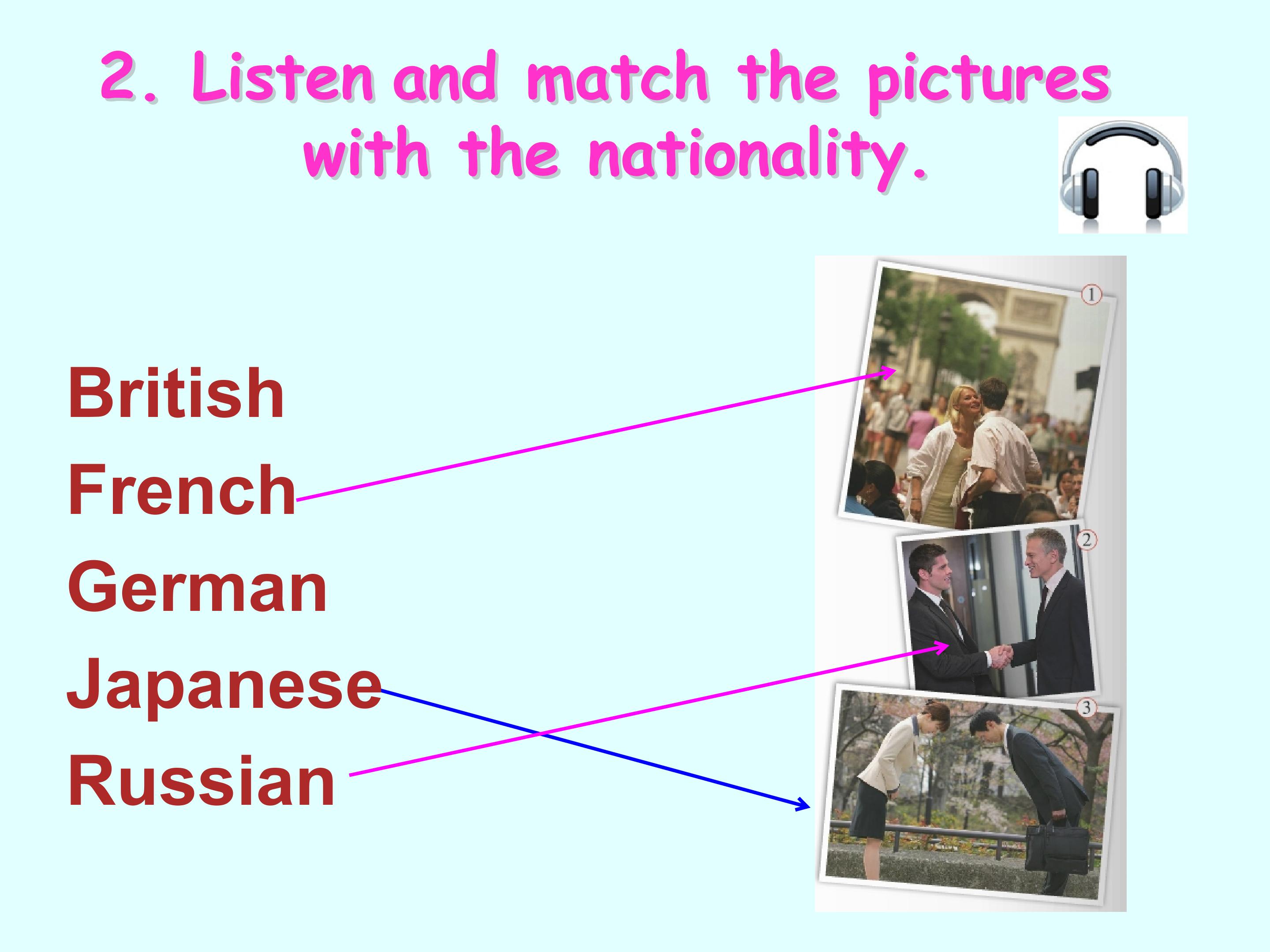 2. Listen and match the pictures with the nationality.

British
French
German
Japanese
Russian

①
②
③